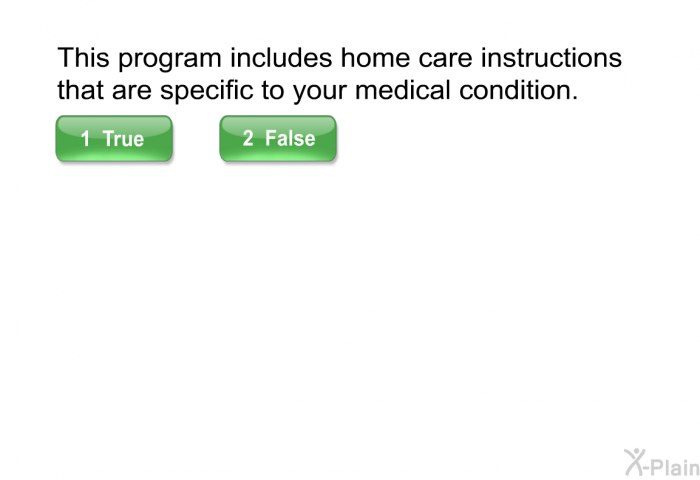 This program includes home care instructions that are specific to your medical condition.

1 True

2 False

X-Plain